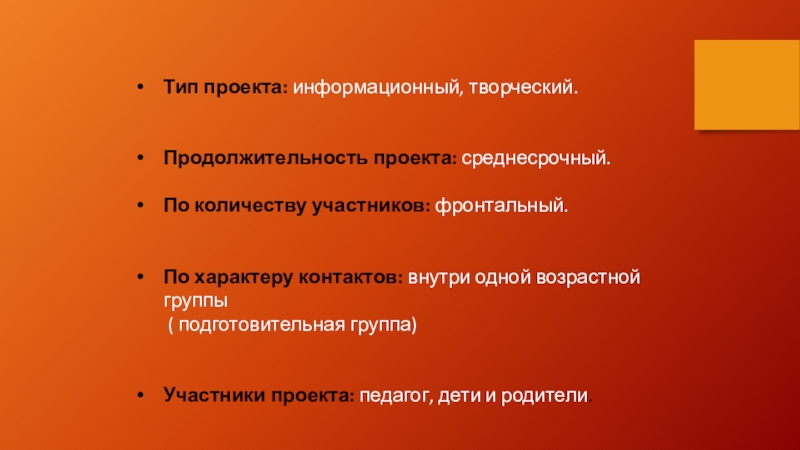 • Тип проекта: информационный, творческий.

• Продолжительность проекта: среднесрочный.

• По количеству участников: фронтальный.

• По характеру контактов: внутри одной возрастной группы ( подготовительная группа)

• Участники проекта: педагог, дети и родители.